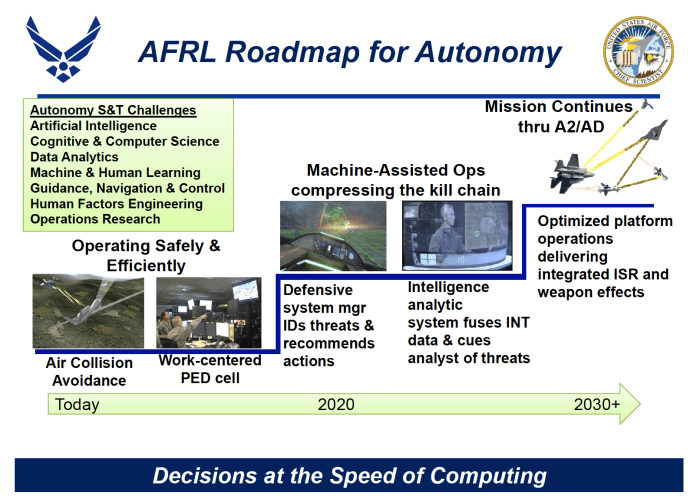 AFRL Roadmap for Autonomy

UNITED STATES AIR FORCE CHIEF SCIENTIST

Autonomy S&T Challenges
Artificial Intelligence
Cognitive & Computer Science
Data Analytics
Machine & Human Learning
Guidance, Navigation & Control
Human Factors Engineering
Operations Research

Operating Safely & Efficiently

Air Collision Avoidance

Work-centered PED cell

Machine-Assisted Ops compressing the kill chain

Defensive system mgr IDs threats & recommends actions

Intelligence analytic system fuses INT data & cues analyst of threats

Mission Continues thru A2/AD

Optimized platform operations delivering integrated ISR and weapon effects

Today

2020

2030+

Decisions at the Speed of Computing